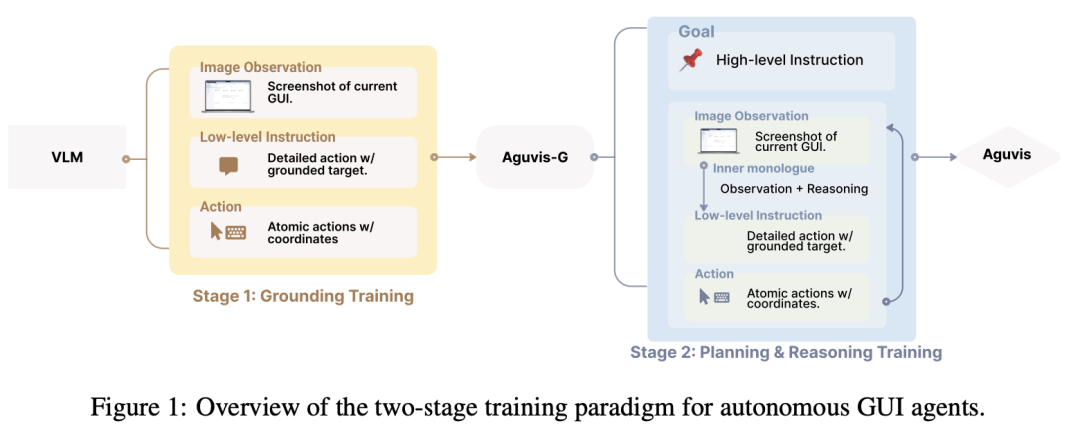 VLM

Image Observation
Screenshot of current GUI.

Low-level Instruction
Detailed action w/ grounded target.

Action
Atomic actions w/ coordinates

Stage 1: Grounding Training

Aguvis-G

Goal
High-level Instruction

Image Observation
Screenshot of current GUI.

Inner monologue
Observation + Reasoning

Low-level Instruction
Detailed action w/ grounded target.

Action
Atomic actions w/ coordinates.

Stage 2: Planning & Reasoning Training

Aguvis

Figure 1: Overview of the two-stage training paradigm for autonomous GUI agents.